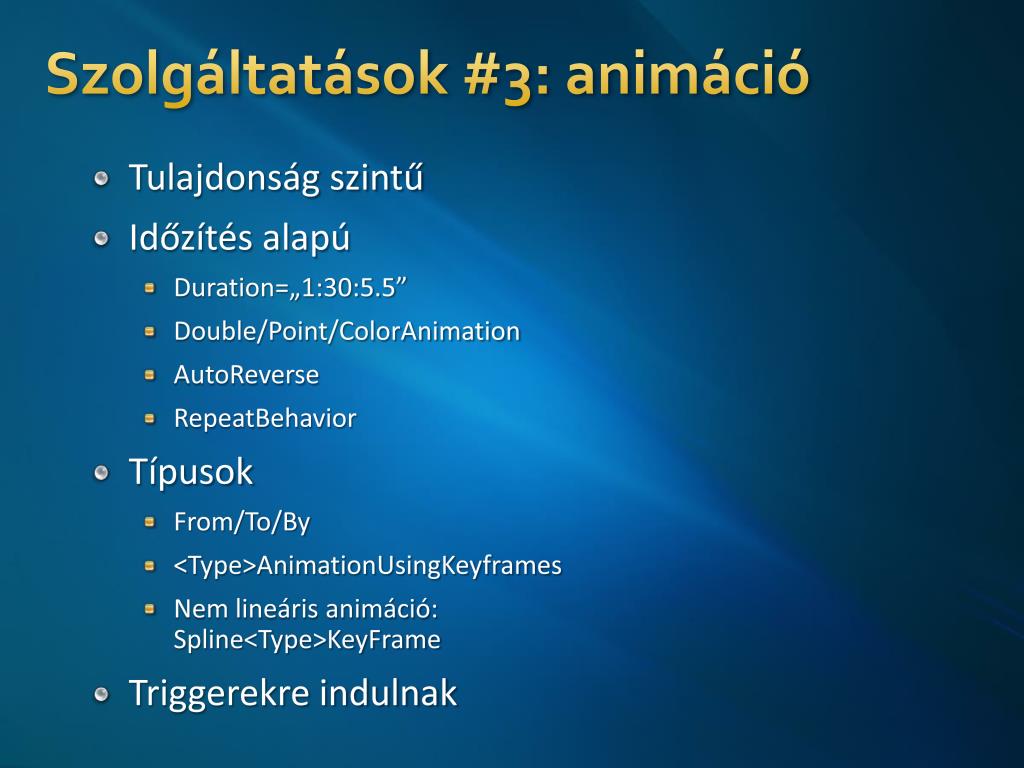 Szolgáltatások #3: animáció

Tulajdonság szintű

Időzítés alapú

Duration=„1:30:5.5”

Double/Point/ColorAnimation

AutoReverse

RepeatBehavior

Típusok

From/To/By

<Type>AnimationUsingKeyframes

Nem lineáris animáció: Spline<Type>KeyFrame

Triggerekre indulnak